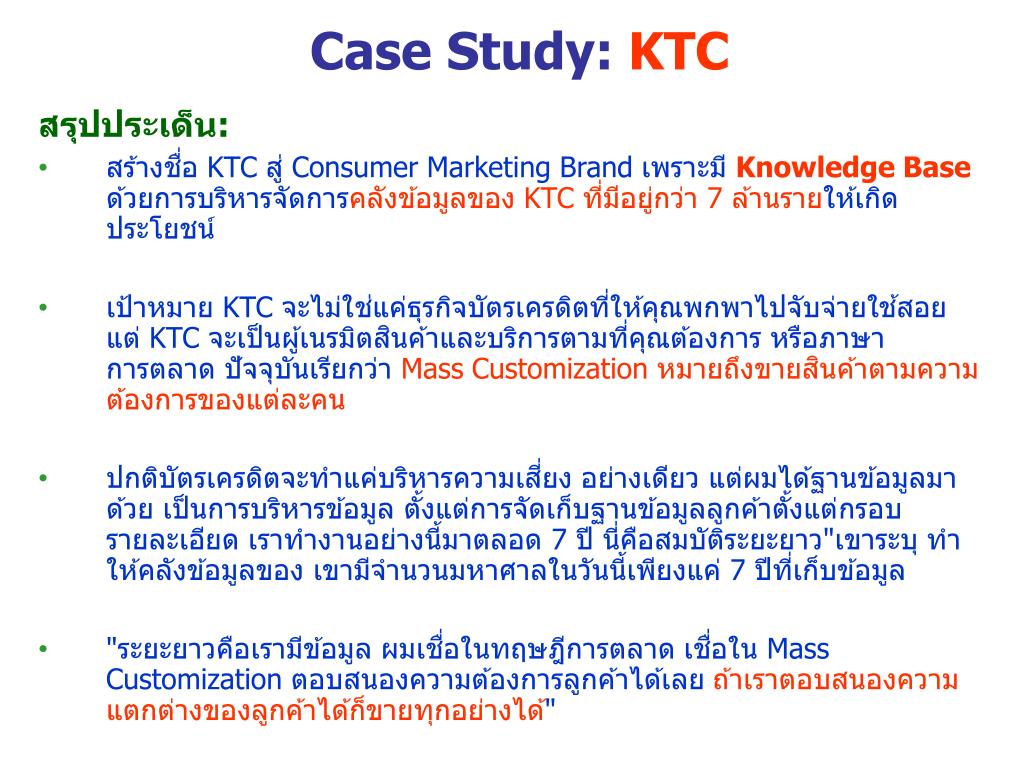 Case Study: KTC

สรุปประเด็น:

• สร้างชื่อ KTC สู่ Consumer Marketing Brand เพราะมี Knowledge Base ด้วยการบริหารจัดการคลังข้อมูลของ KTC ที่มีอยู่กว่า 7 ล้านรายให้เกิดประโยชน์

• เป้าหมาย KTC จะไม่ใช่แค่ธุรกิจบัตรเครดิตที่ให้คุณพกพาไปจับจ่ายใช้สอย แต่ KTC จะเป็นผู้เนรมิตสินค้าและบริการตามที่คุณต้องการ หรือภาษาการตลาด ปัจจุบันเรียกว่า Mass Customization หมายถึงขายสินค้าตามความต้องการของแต่ละคน

• ปกติบัตรเครดิตจะทำแค่บริหารความเสี่ยง อย่างเดียว แต่ผมได้ฐานข้อมูลมาด้วย เป็นการบริหารข้อมูล ตั้งแต่การจัดเก็บฐานข้อมูลลูกค้าตั้งแต่กรอบรายละเอียด เราทำงานอย่างนี้มาตลอด 7 ปี นี่คือสมบัติระยะยาว"เขาระบุ ทำให้คลังข้อมูลของ เขามีจำนวนมหาศาลในวันนี้เพียงแค่ 7 ปีที่เก็บข้อมูล

• "ระยะยาวคือเรามีข้อมูล ผมเชื่อในทฤษฎีการตลาด เชื่อใน Mass Customization ตอบสนองความต้องการลูกค้าได้เลย ถ้าเราตอบสนองความแตกต่างของลูกค้าได้ก็ขายทุกอย่างได้"